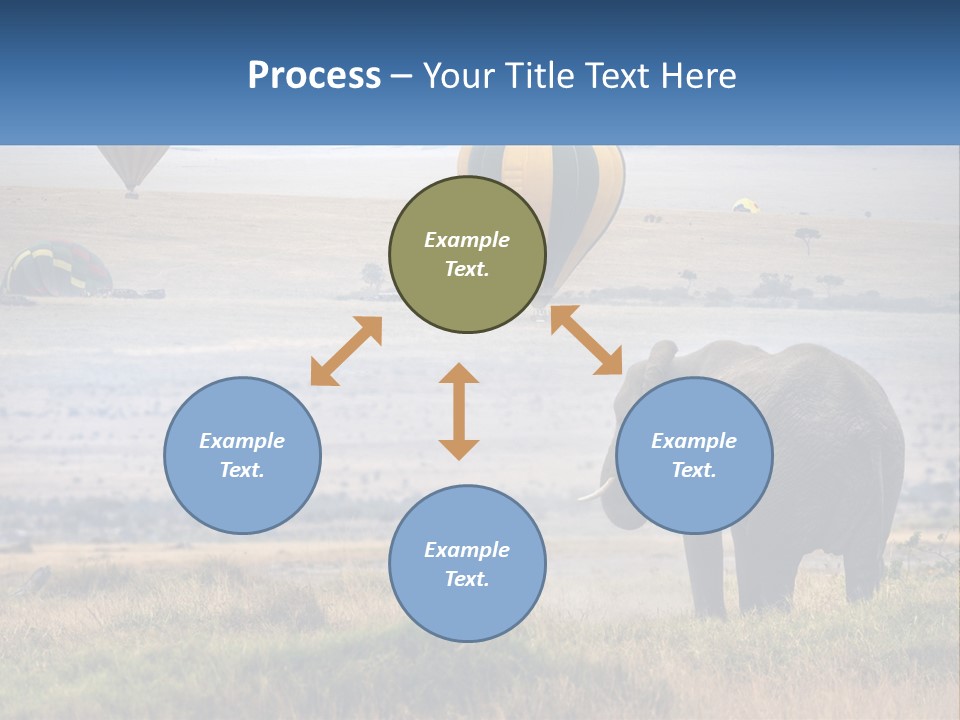 Process – Your Title Text Here

Example Text.

Example Text.

Example Text.

Example Text.